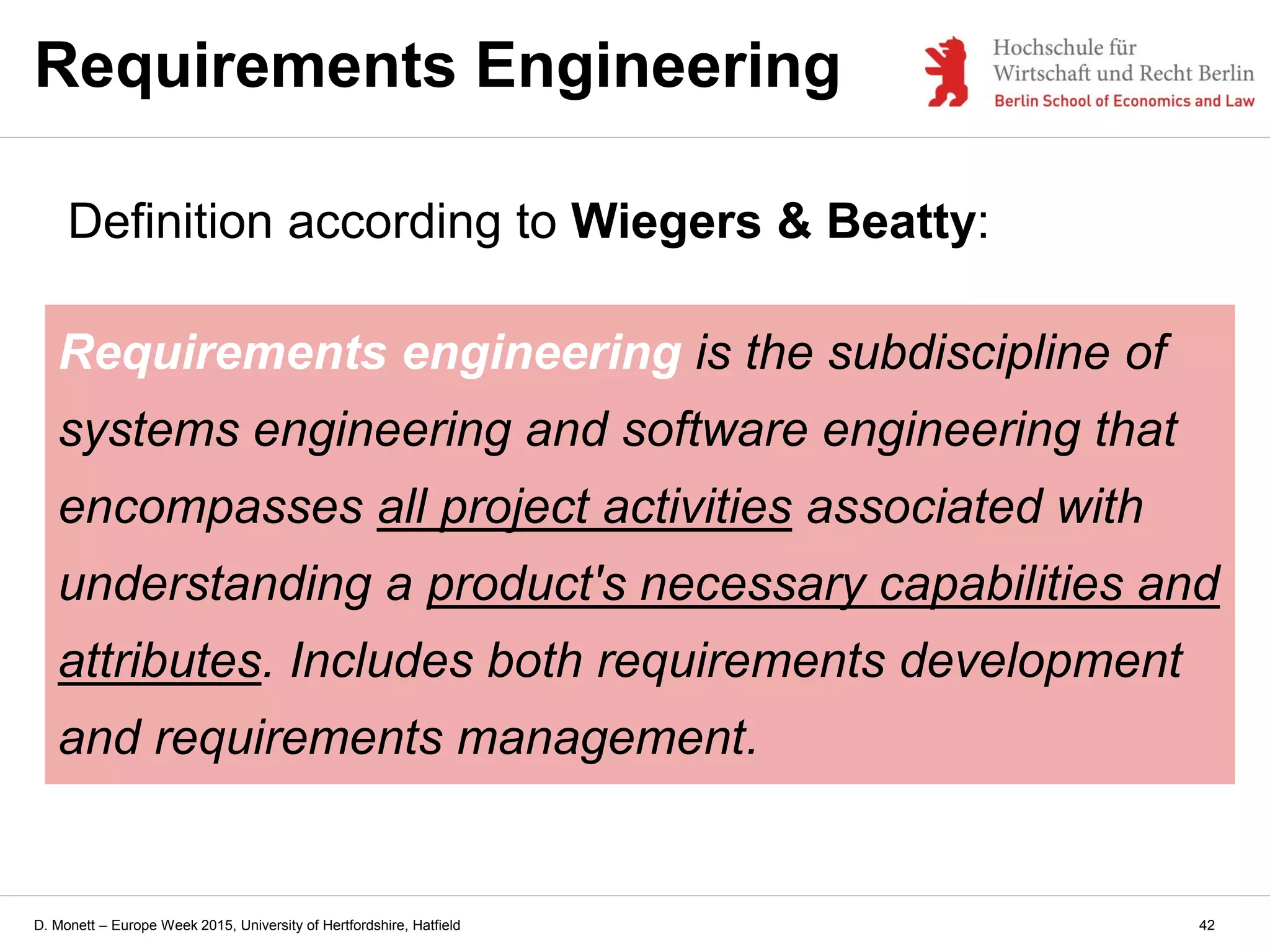 Requirements Engineering

Hochschule für
Wirtschaft und Recht Berlin
Berlin School of Economics and Law

Definition according to Wiegers & Beatty:

Requirements engineering is the subdiscipline of systems engineering and software engineering that encompasses all project activities associated with understanding a product's necessary capabilities and attributes. Includes both requirements development and requirements management.

D. Monett – Europe Week 2015, University of Hertfordshire, Hatfield

42